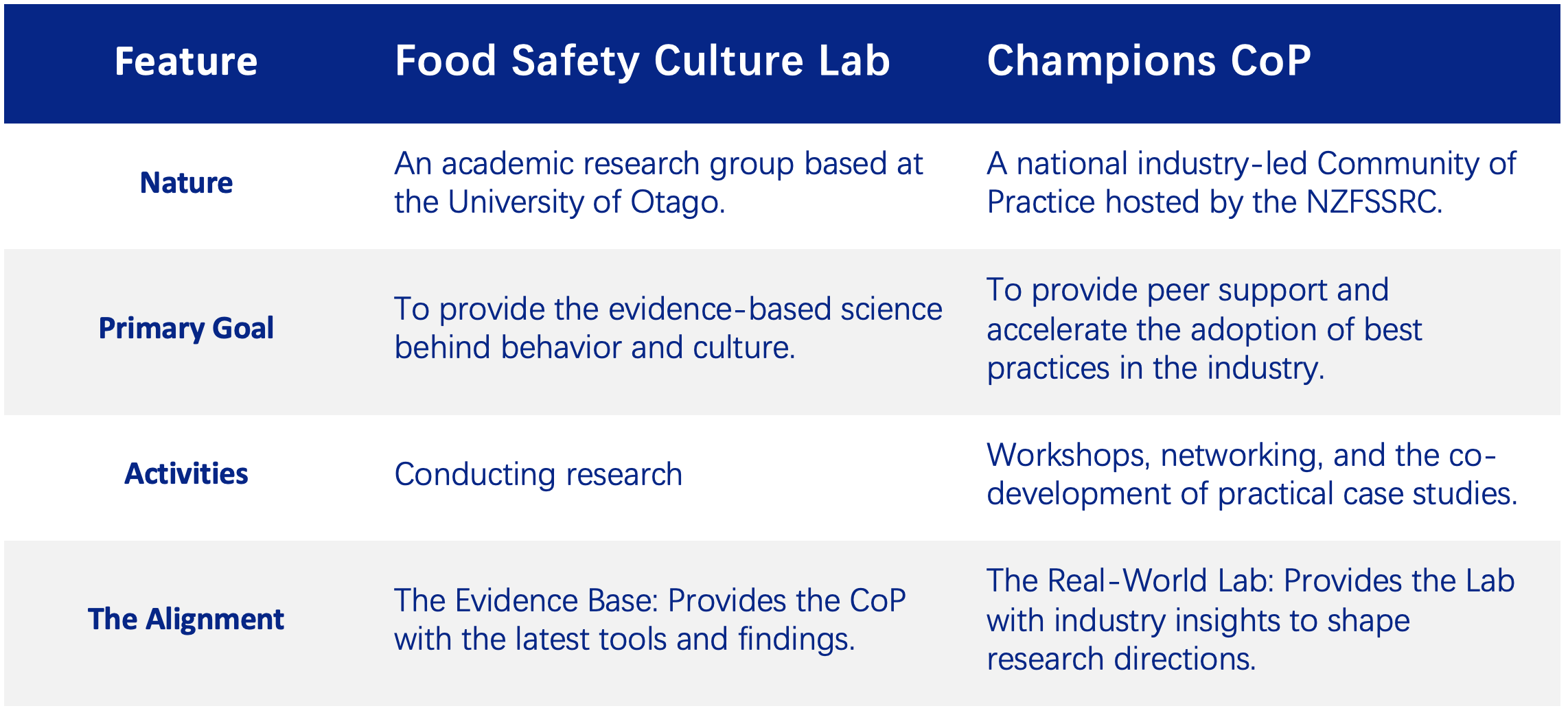 | Feature | Food Safety Culture Lab | Champions CoP |
|---|---|---|
| Nature | An academic research group based at the University of Otago. | A national industry-led Community of Practice hosted by the NZFSSRC. |
| Primary Goal | To provide the evidence-based science behind behavior and culture. | To provide peer support and accelerate the adoption of best practices in the industry. |
| Activities | Conducting research | Workshops, networking, and the co-development of practical case studies. |
| The Alignment | The Evidence Base: Provides the CoP with the latest tools and findings. | The Real-World Lab: Provides the Lab with industry insights to shape research directions. |